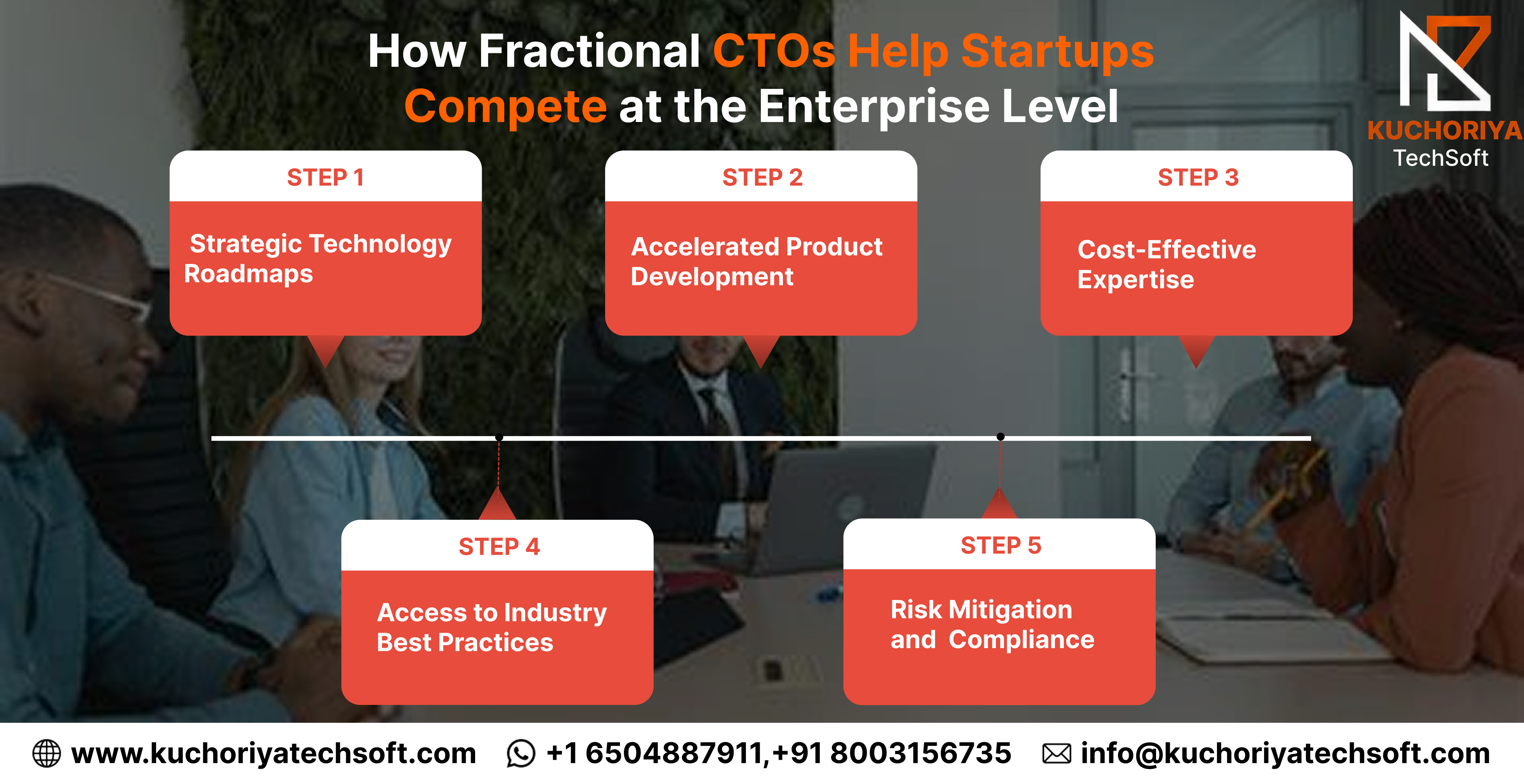 How Fractional CTOs Help Startups Compete at the Enterprise Level

KUCHORIYA TechSoft

STEP 1
Strategic Technology Roadmaps

STEP 2
Accelerated Product Development

STEP 3
Cost-Effective Expertise

STEP 4
Access to Industry Best Practices

STEP 5
Risk Mitigation and Compliance

www.kuchoriyatechsoft.com +1 6504887911,+91 8003156735 info@kuchoriyatechsoft.com